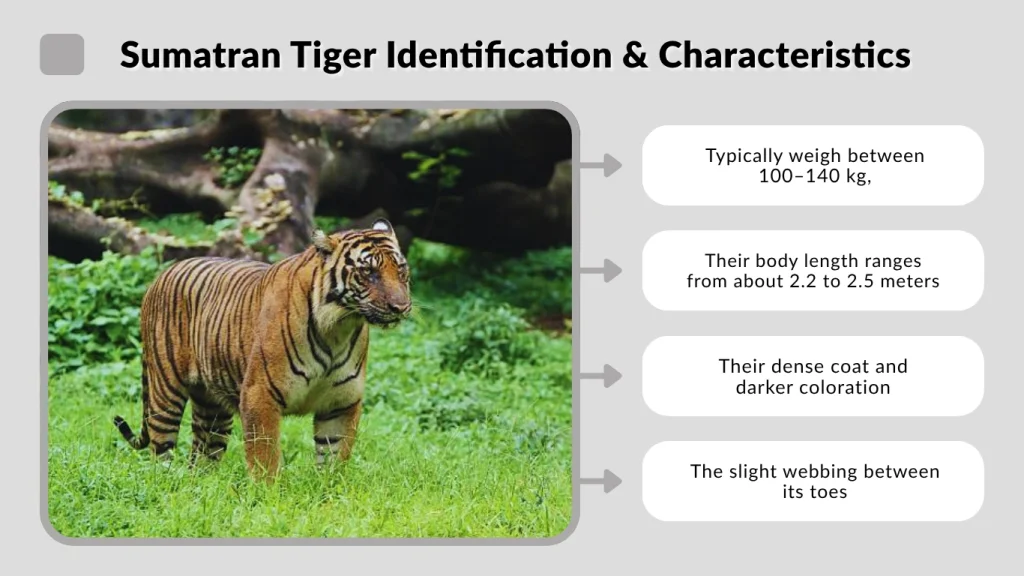 Sumatran Tiger Identification & Characteristics

Typically weigh between 100–140 kg,

Their body length ranges from about 2.2 to 2.5 meters

Their dense coat and darker coloration

The slight webbing between its toes